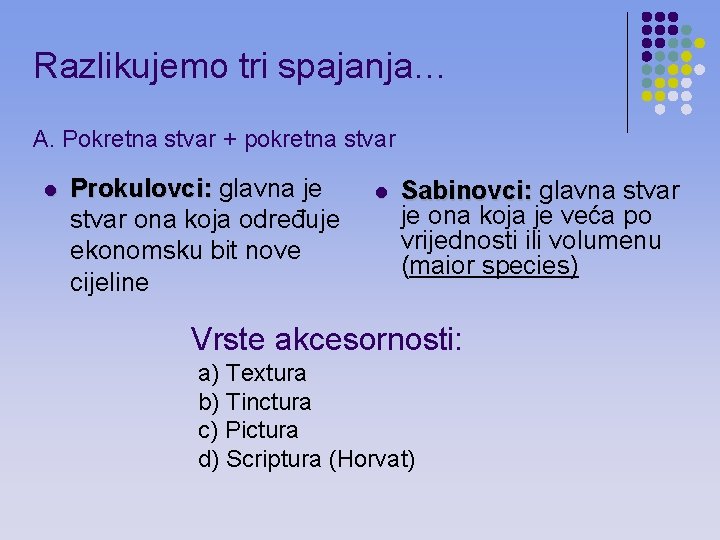 Razlikujemo tri spajanja...

A. Pokretna stvar + pokretna stvar

• Prokulovci: glavna je stvar ona koja određuje ekonomsku bit nove cijeline

• Sabinovci: glavna stvar je ona koja je veća po vrijednosti ili volumenu (maior species)

Vrste akcesornosti:
a) Textura
b) Tinctura
c) Pictura
d) Scriptura (Horvat)